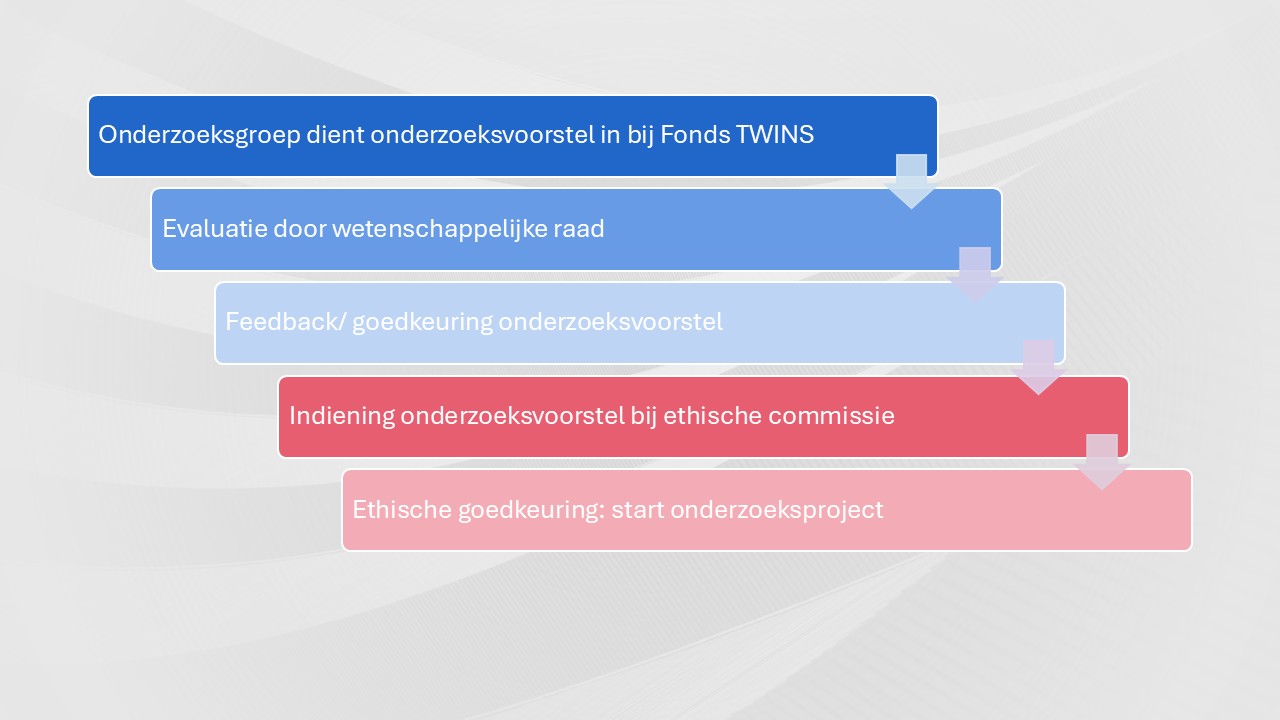 Onderzoeksgroep dient onderzoeksvoorstel in bij Fonds TWINS

Evaluatie door wetenschappelijke raad

Feedback/ goedkeuring onderzoeksvoorstel

Indiening onderzoeksvoorstel bij ethische commissie

Ethische goedkeuring: start onderzoeksproject